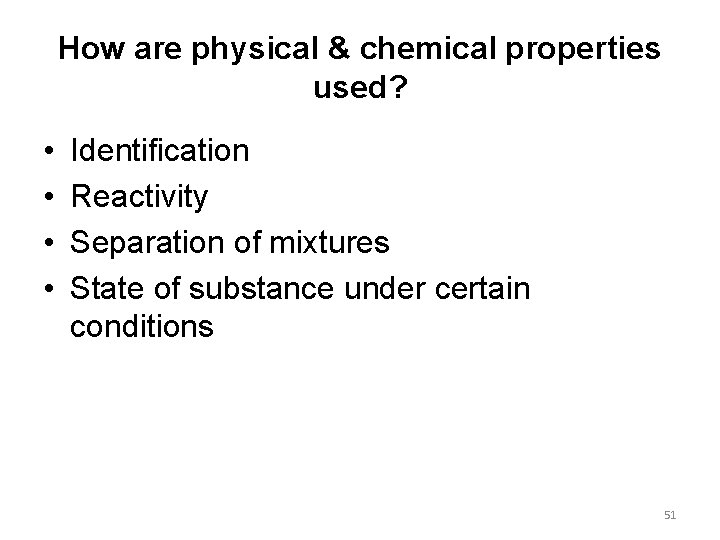 How are physical & chemical properties used?

• Identification
• Reactivity
• Separation of mixtures
• State of substance under certain conditions

51